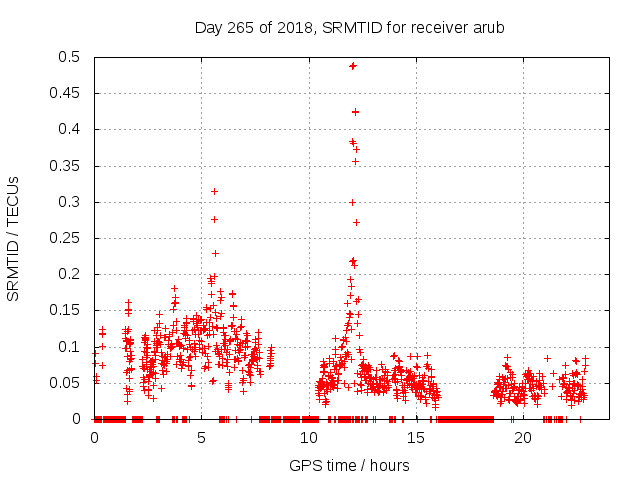 Day 265 of 2018, SRMTID for receiver arub

SRMTID / TECUs

0.5
0.45
0.4
0.35
0.3
0.25
0.2
0.15
0.1
0.05
0

0
5
10
15
20

GPS time / hours